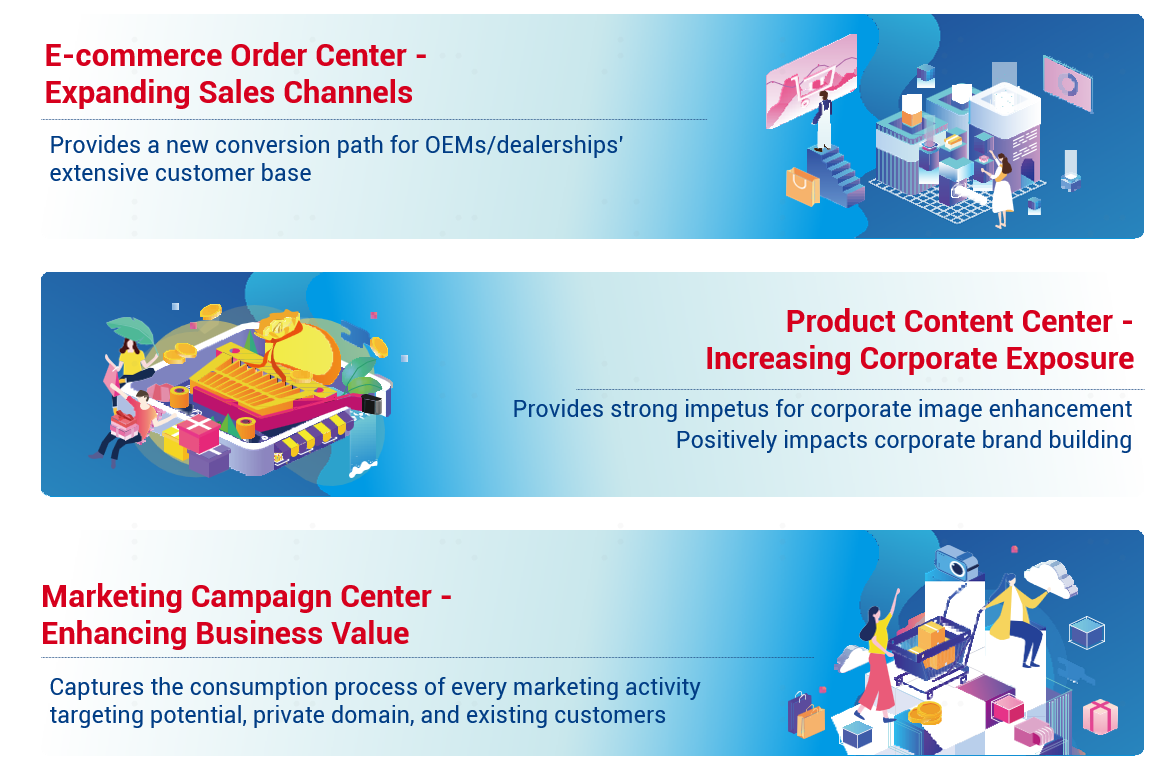 E-commerce Order Center - Expanding Sales Channels

Provides a new conversion path for OEMs/dealerships' extensive customer base

Product Content Center - Increasing Corporate Exposure

Provides strong impetus for corporate image enhancement
Positively impacts corporate brand building

Marketing Campaign Center - Enhancing Business Value

Captures the consumption process of every marketing activity targeting potential, private domain, and existing customers